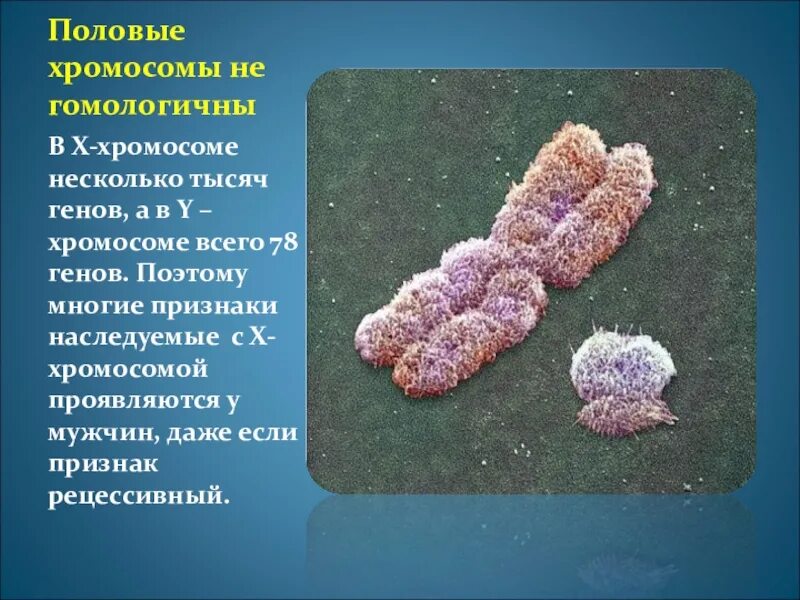 Половые хромосомы не гомологичны

В Х-хромосоме несколько тысяч генов, а в Y – хромосоме всего 78 генов. Поэтому многие признаки наследуемые с Х-хромосомой проявляются у мужчин, даже если признак рецессивный.